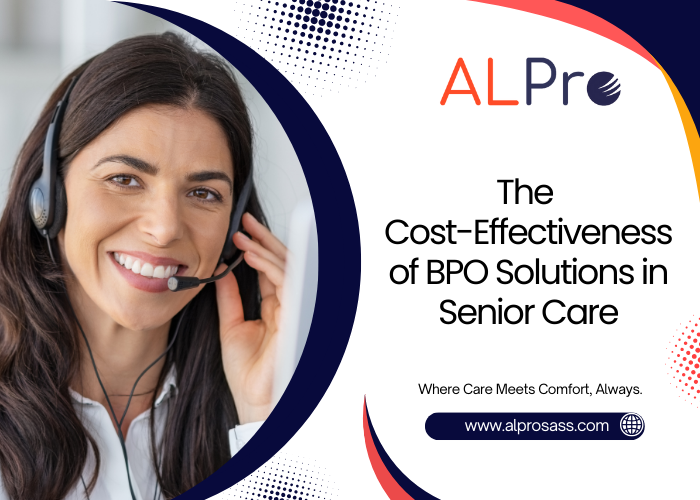 ALPro

The Cost-Effectiveness of BPO Solutions in Senior Care

Where Care Meets Comfort, Always.

www.alprosass.com